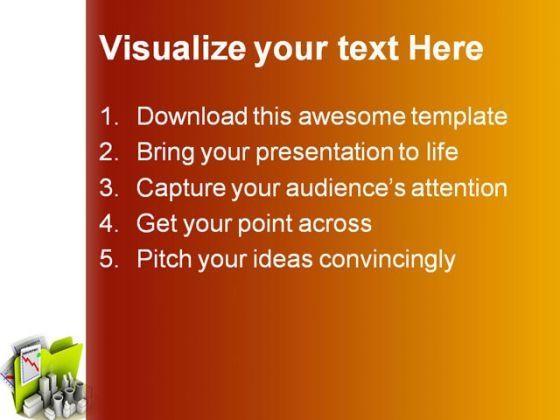 Visualize your text Here

1. Download this awesome template
2. Bring your presentation to life
3. Capture your audience's attention
4. Get your point across
5. Pitch your ideas convincingly